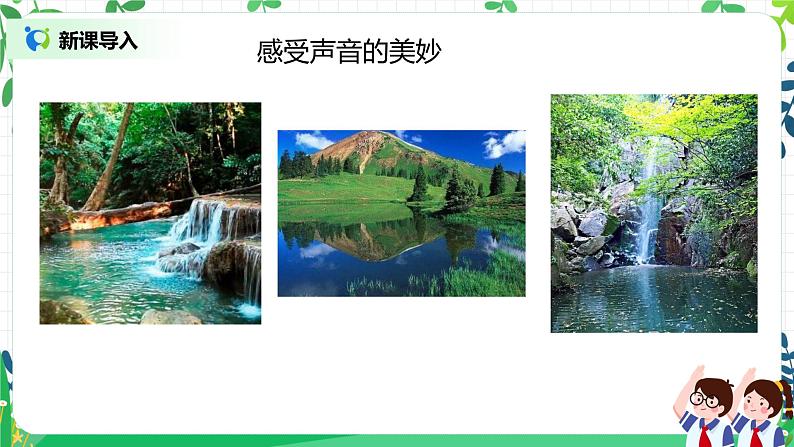 新课导入

感受声音的美妙